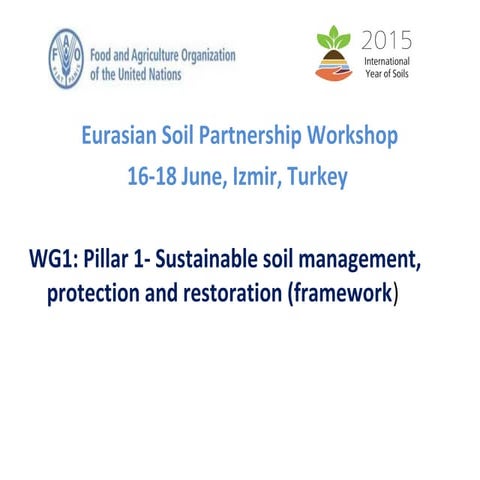 FAO FIAT PANIS

Food and Agriculture Organization of the United Nations

2015 International Year of Soils

Eurasian Soil Partnership Workshop
16-18 June, Izmir, Turkey

WG1: Pillar 1- Sustainable soil management, protection and restoration (framework)